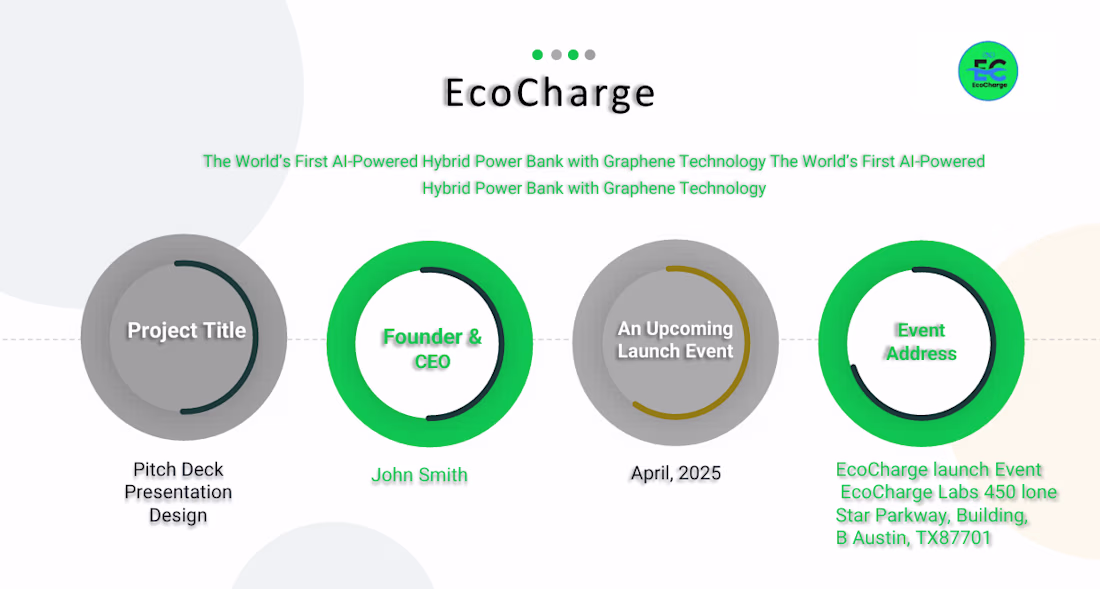 EcoCharge

EC
EcoCharge

The World's First AI-Powered Hybrid Power Bank with Graphene Technology The World's First AI-Powered Hybrid Power Bank with Graphene Technology

Project Title

Pitch Deck Presentation Design

Founder & CEO

John Smith

An Upcoming Launch Event

April, 2025

Event Address

EcoCharge launch Event
EcoCharge Labs 450 lone Star Parkway, Building, B Austin, TX87701